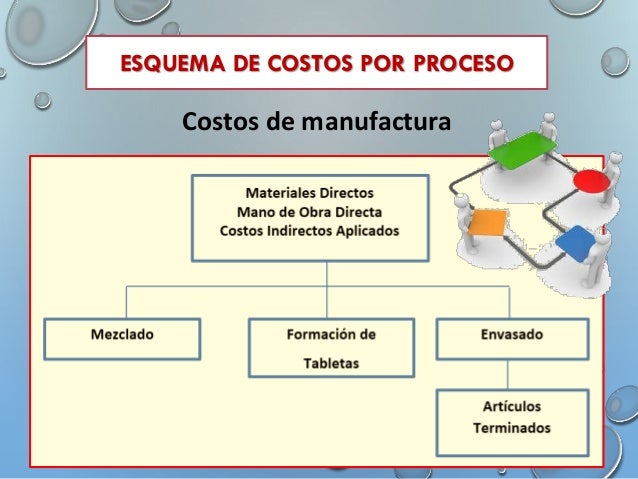 ESQUEMA DE COSTOS POR PROCESO

Costos de manufactura

Materiales Directos
Mano de Obra Directa
Costos Indirectos Aplicados

Mezclado

Formación de Tabletas

Envasado

Artículos Terminados